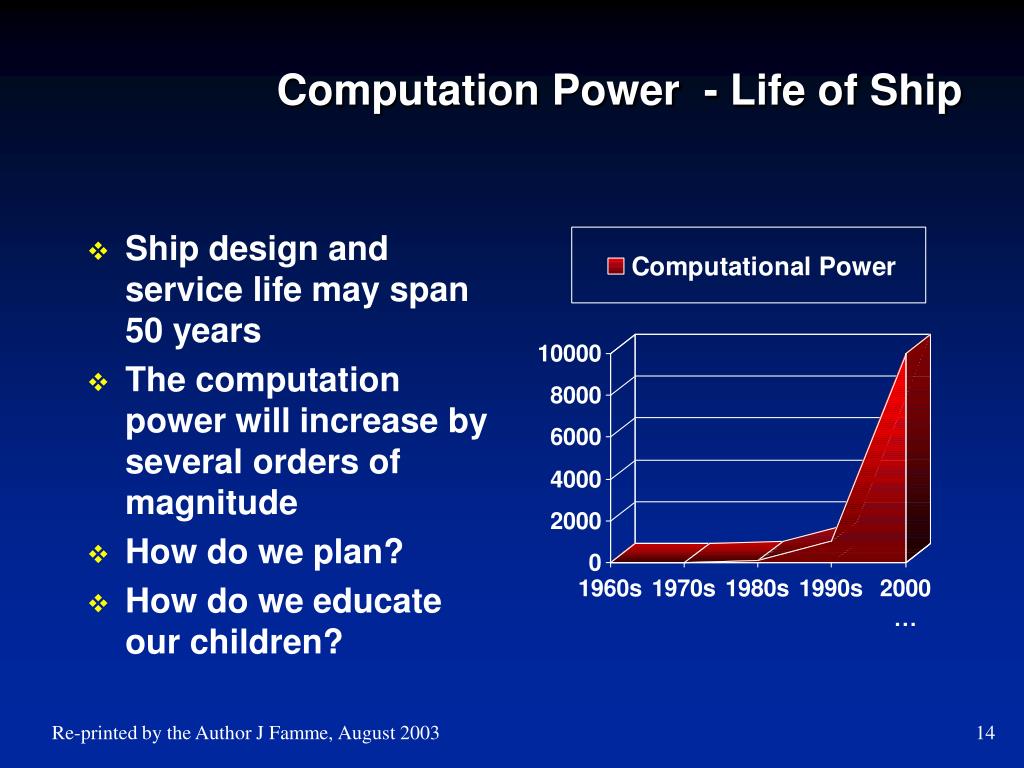 Computation Power - Life of Ship

❖ Ship design and service life may span 50 years
❖ The computation power will increase by several orders of magnitude
❖ How do we plan?
❖ How do we educate our children?

Computational Power

10000
8000
6000
4000
2000
0
1960s 1970s 1980s 1990s 2000 …

Re-printed by the Author J Famme, August 2003

14